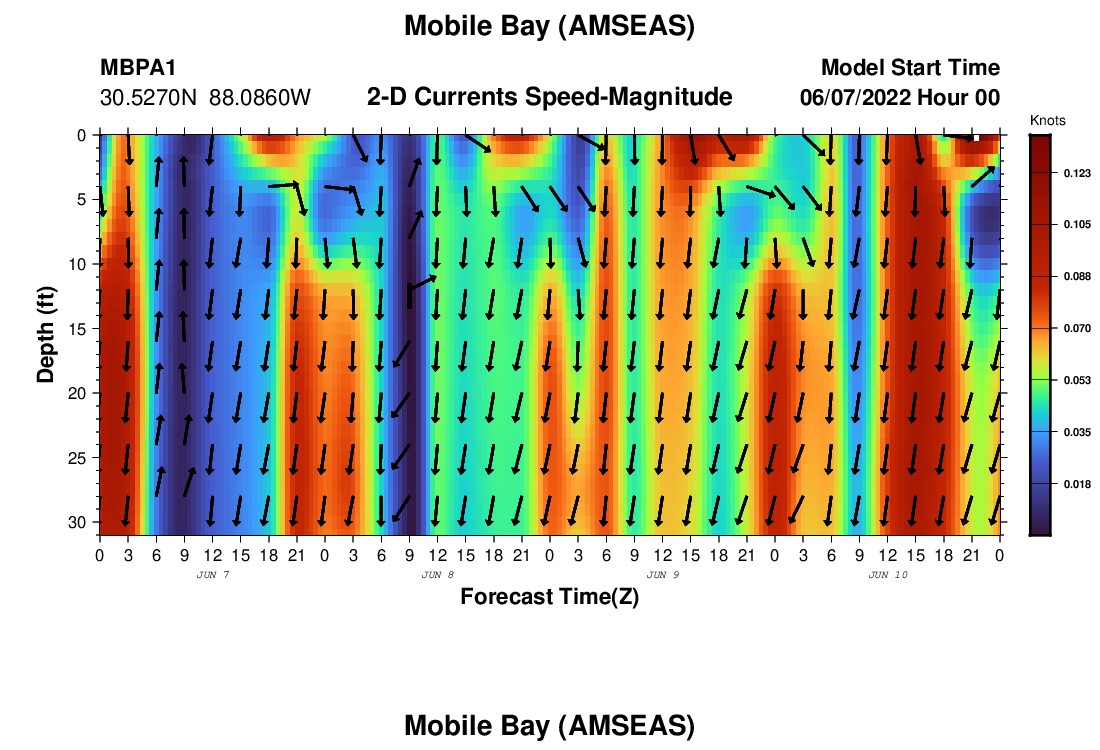 Mobile Bay (AMSEAS)

MBPA1
30.5270N 88.0860W

2-D Currents Speed-Magnitude

Model Start Time
06/07/2022 Hour 00

Knots
0.123
0.105
0.088
0.070
0.053
0.035
0.018

Depth (ft)
0
5
10
15
20
25
30

0 3 6 9 12 15 18 21 0 3 6 9 12 15 18 21 0 3 6 9 12 15 18 21 0 3 6 9 12 15 18 21 0
JUN 7 JUN 8 JUN 9 JUN 10

Forecast Time(Z)

Mobile Bay (AMSEAS)